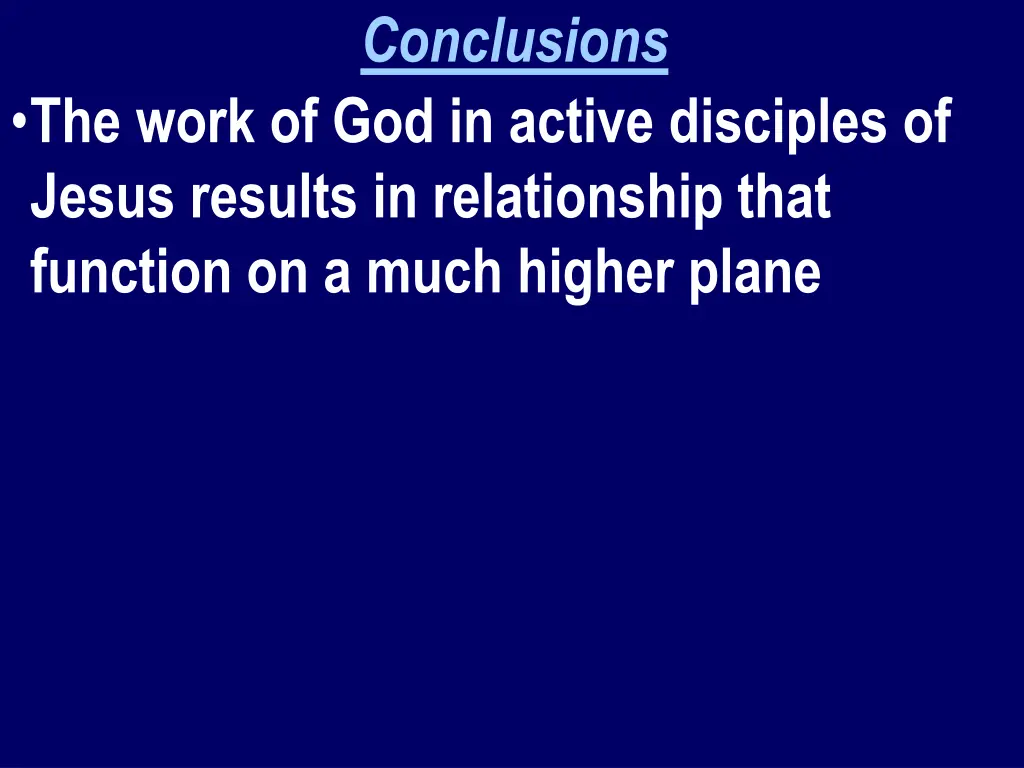 Conclusions

•The work of God in active disciples of Jesus results in relationship that function on a much higher plane